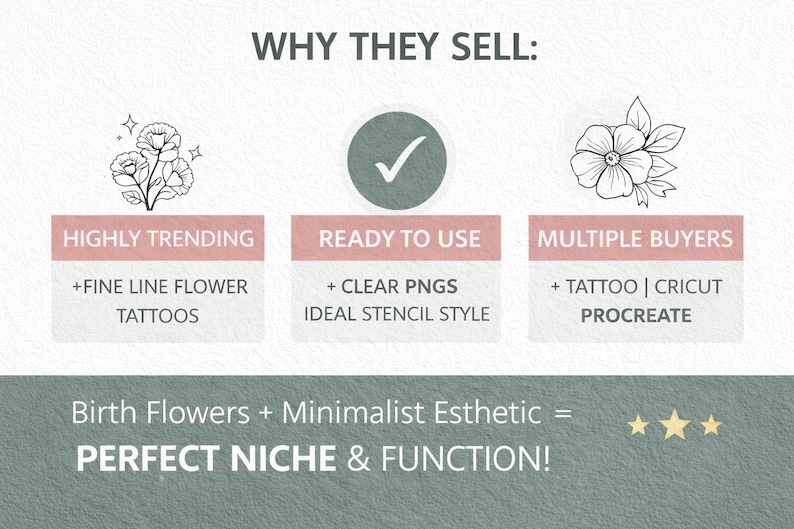 WHY THEY SELL:

HIGHLY TRENDING

+FINE LINE FLOWER TATTOOS

READY TO USE

+ CLEAR PNGS
IDEAL STENCIL STYLE

MULTIPLE BUYERS

+ TATTOO | CRICUT
PROCREATE

Birth Flowers + Minimalist Esthetic =
PERFECT NICHE & FUNCTION!